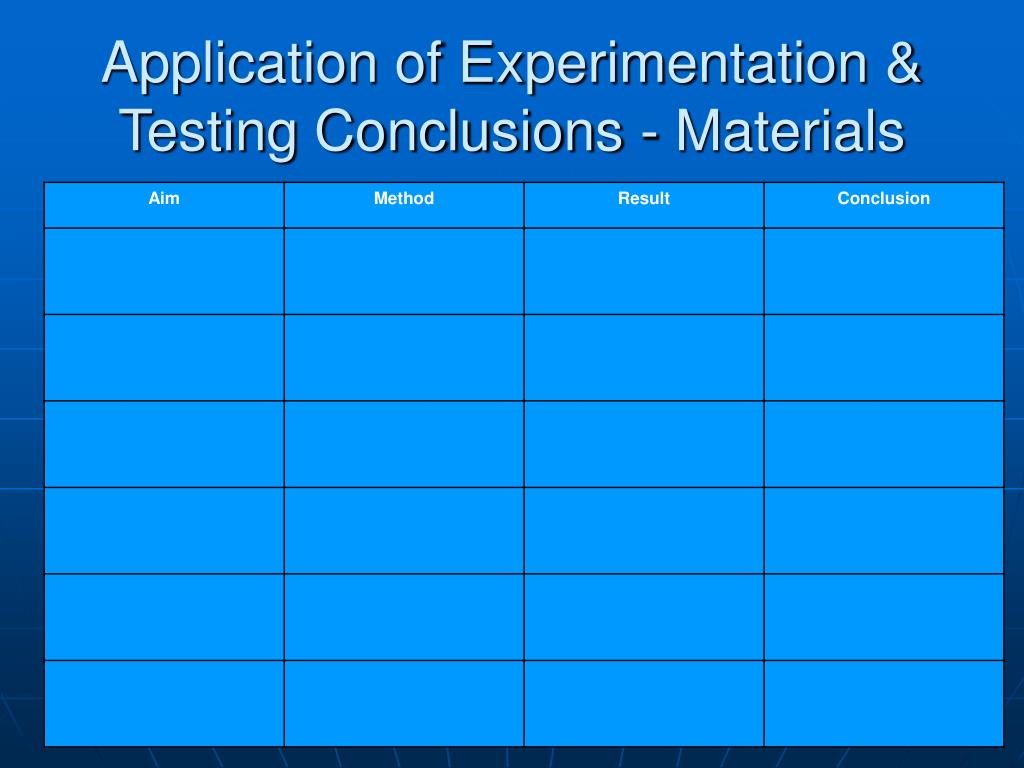 Application of Experimentation & Testing Conclusions - Materials

| Aim | Method | Result | Conclusion |
|---|---|---|---|
| | | | |
| | | | |
| | | | |
| | | | |
| | | | |
| | | | |